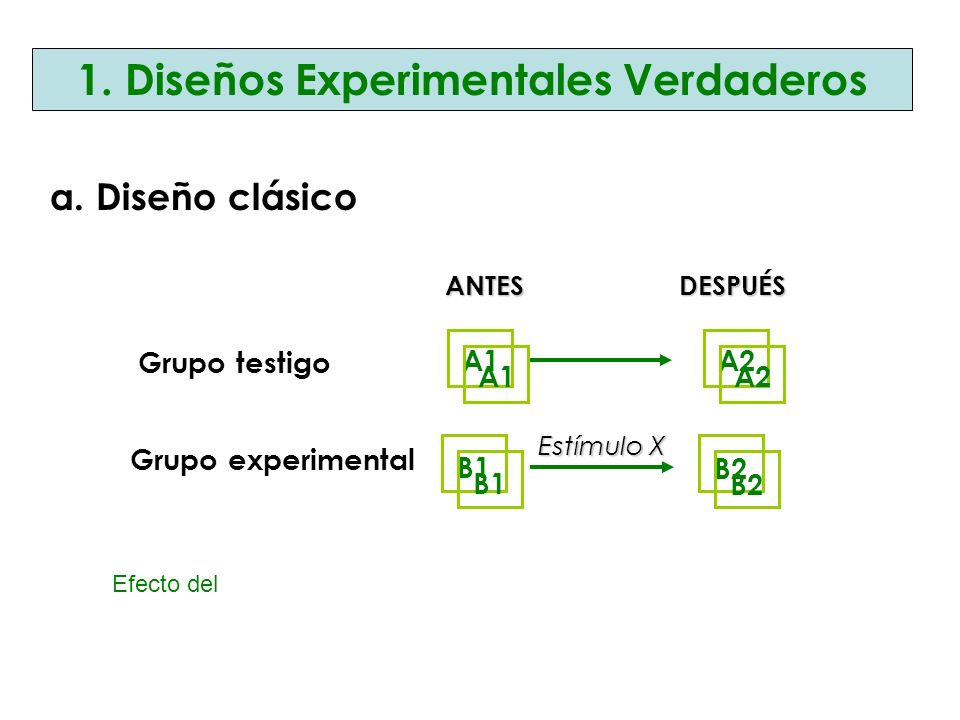 1. Diseños Experimentales Verdaderos

a. Diseño clásico

ANTES

DESPUÉS

Grupo testigo

A1
A1

A2
A2

Grupo experimental

B1
B1

Estímulo X

B2
B2

Efecto del